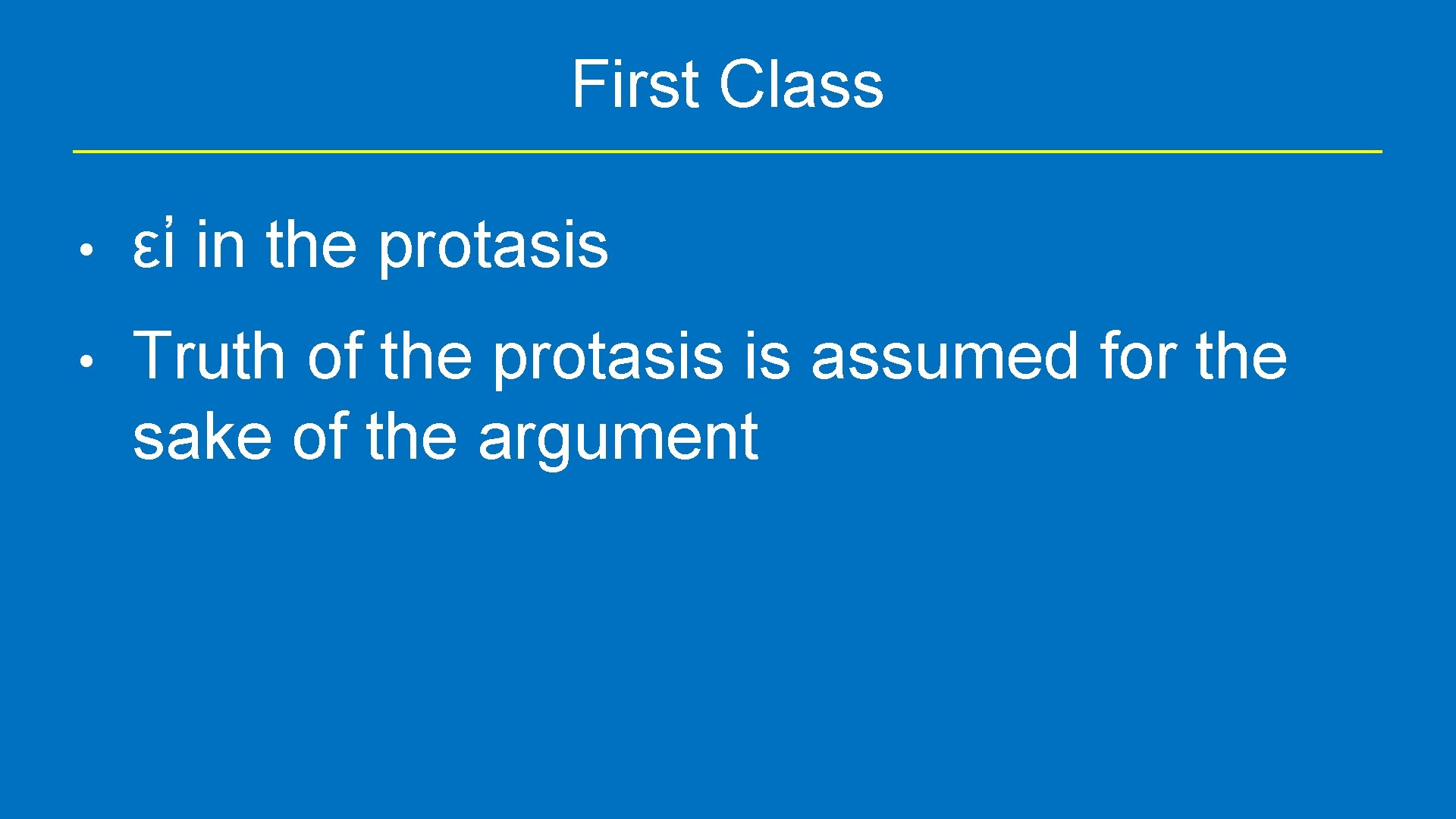 First Class

• εἰ in the protasis

• Truth of the protasis is assumed for the sake of the argument